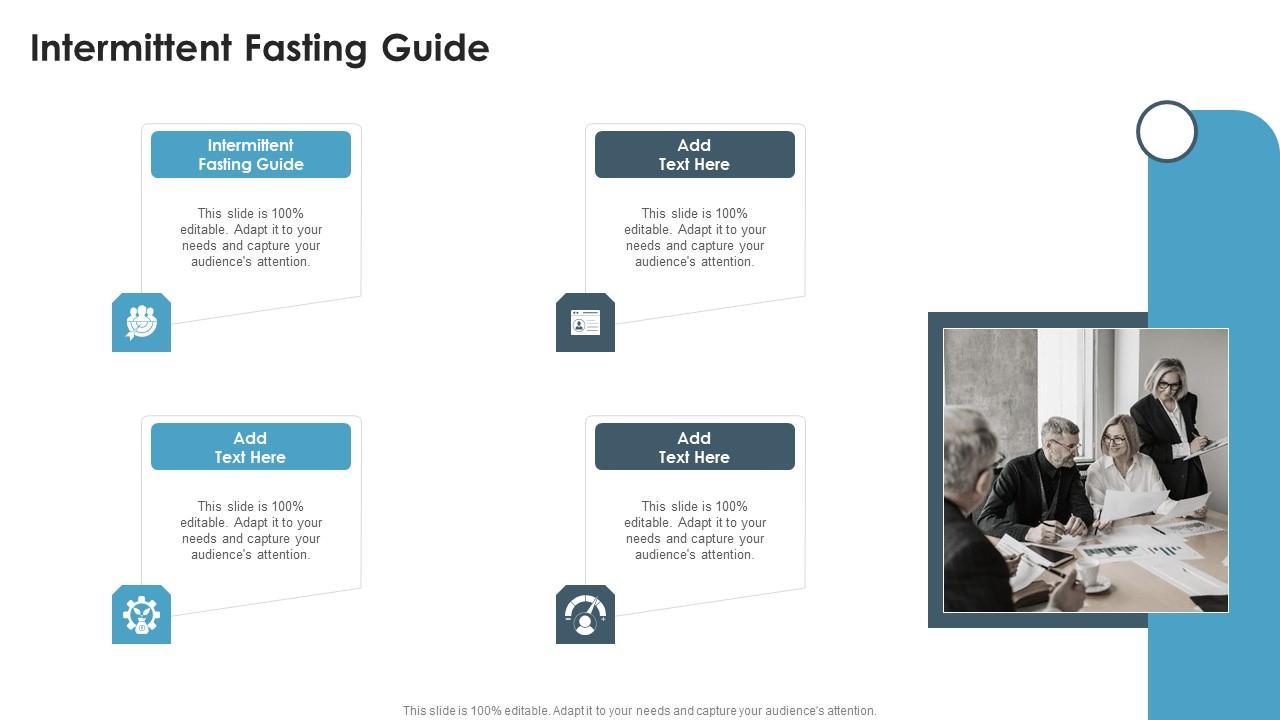 Intermittent Fasting Guide

Intermittent Fasting Guide

This slide is 100% editable. Adapt it to your needs and capture your audience's attention.

Add Text Here

This slide is 100% editable. Adapt it to your needs and capture your audience's attention.

Add Text Here

This slide is 100% editable. Adapt it to your needs and capture your audience's attention.

Add Text Here

This slide is 100% editable. Adapt it to your needs and capture your audience's attention.

This slide is 100% editable. Adapt it to your needs and capture your audience's attention.